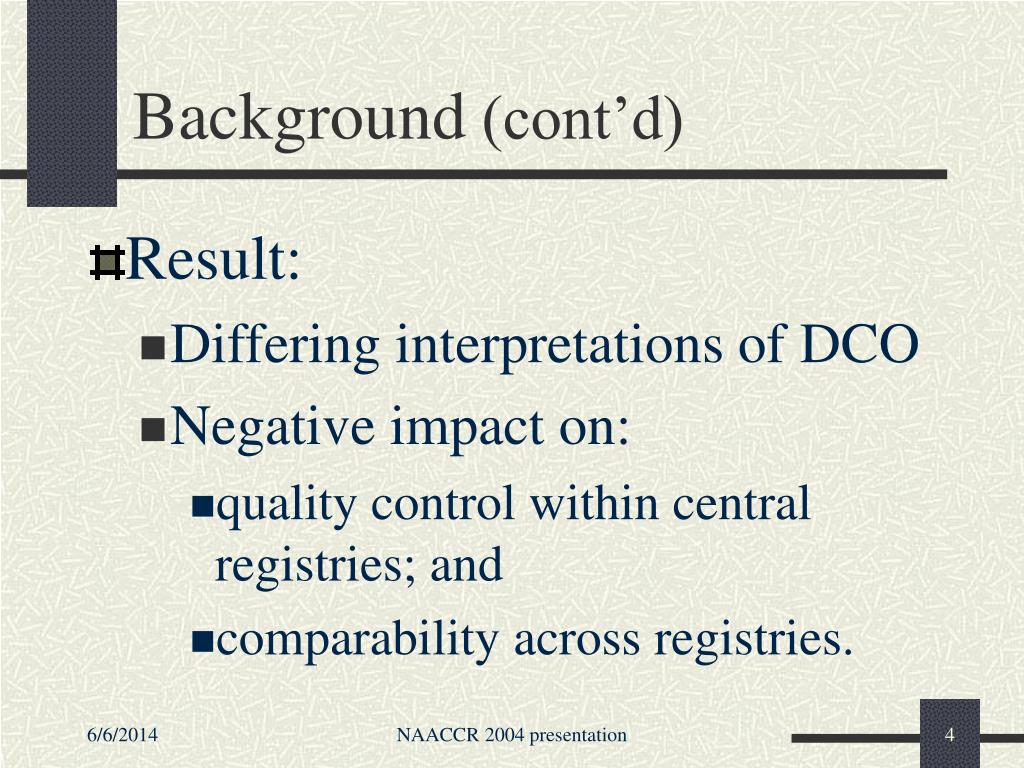 Background (cont’d)

Result:

Differing interpretations of DCO

Negative impact on:

quality control within central registries; and

comparability across registries.

6/6/2014

NAACCR 2004 presentation

4